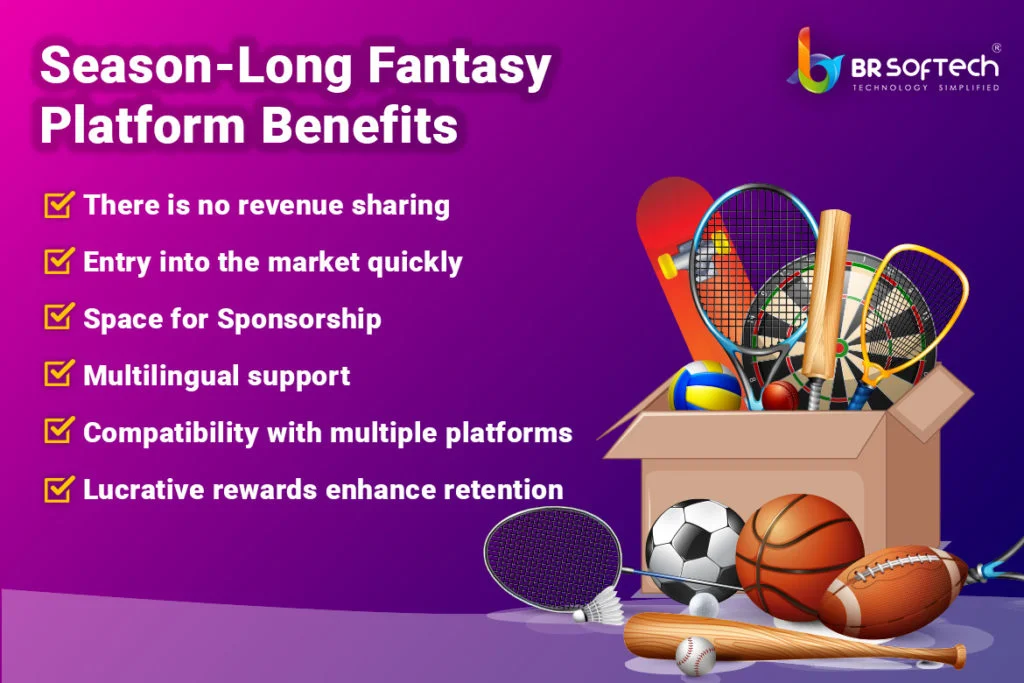 Season-Long Fantasy Platform Benefits

BR SOFTECH®
TECHNOLOGY SIMPLIFIED

There is no revenue sharing
Entry into the market quickly
Space for Sponsorship
Multilingual support
Compatibility with multiple platforms
Lucrative rewards enhance retention